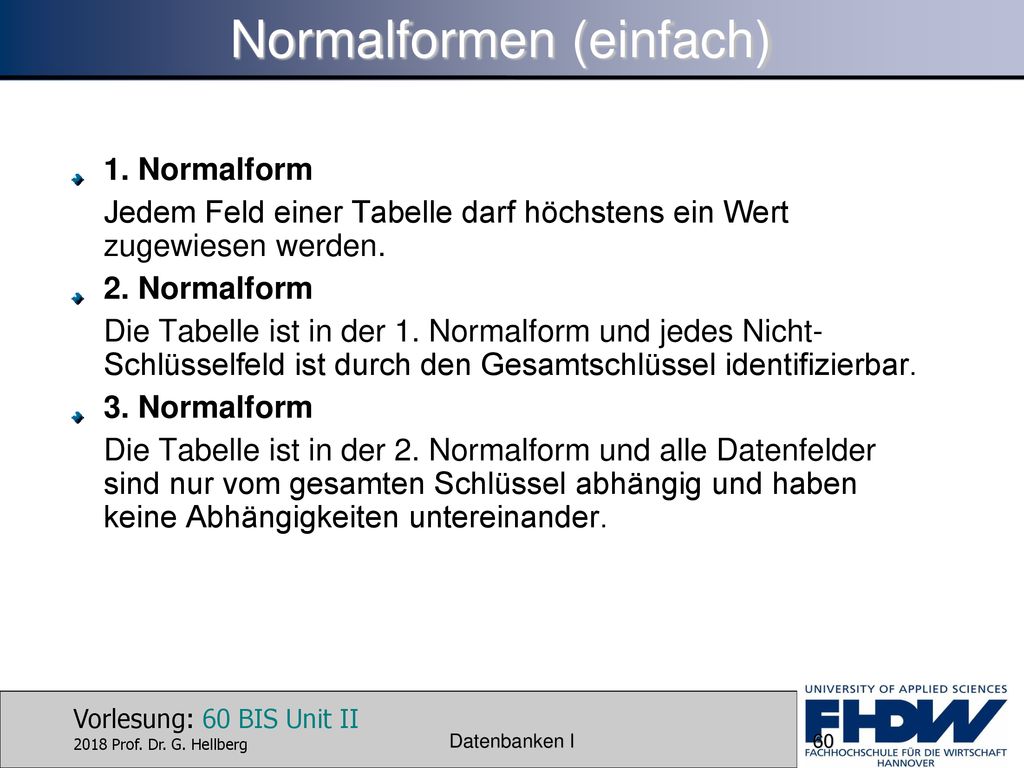 Normalformen (einfach)

1. Normalform

Jedem Feld einer Tabelle darf höchstens ein Wert zugewiesen werden.

2. Normalform

Die Tabelle ist in der 1. Normalform und jedes Nicht-Schlüsselfeld ist durch den Gesamtschlüssel identifizierbar.

3. Normalform

Die Tabelle ist in der 2. Normalform und alle Datenfelder sind nur vom gesamten Schlüssel abhängig und haben keine Abhängigkeiten untereinander.

Vorlesung: 60 BIS Unit II
2018 Prof. Dr. G. Hellberg

Datenbanken I

60

UNIVERSITY OF APPLIED SCIENCES
FHDW
FACHHOCHSCHULE FÜR DIE WIRTSCHAFT
HANNOVER